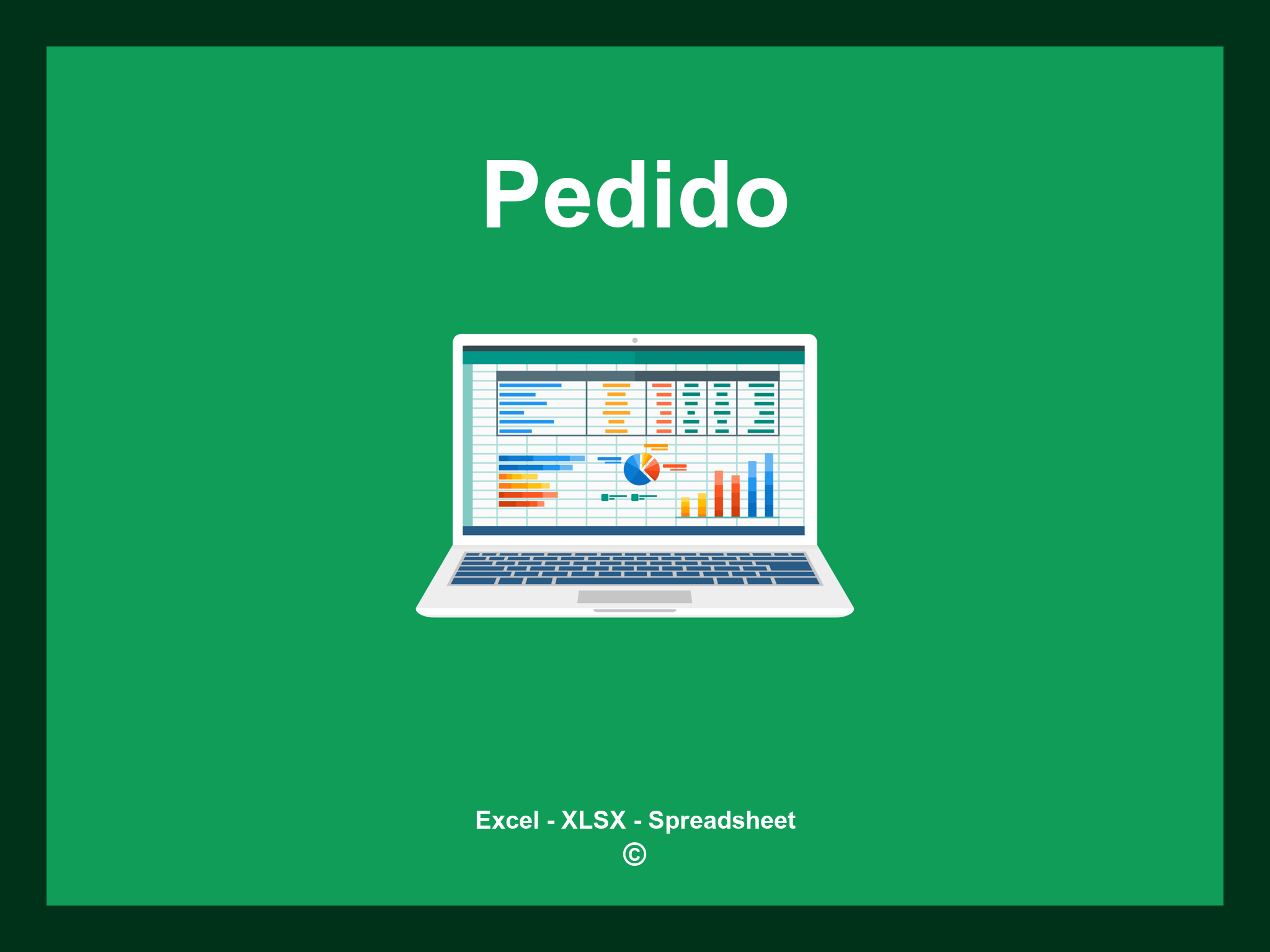 Pedido

Excel - XLSX - Spreadsheet
©